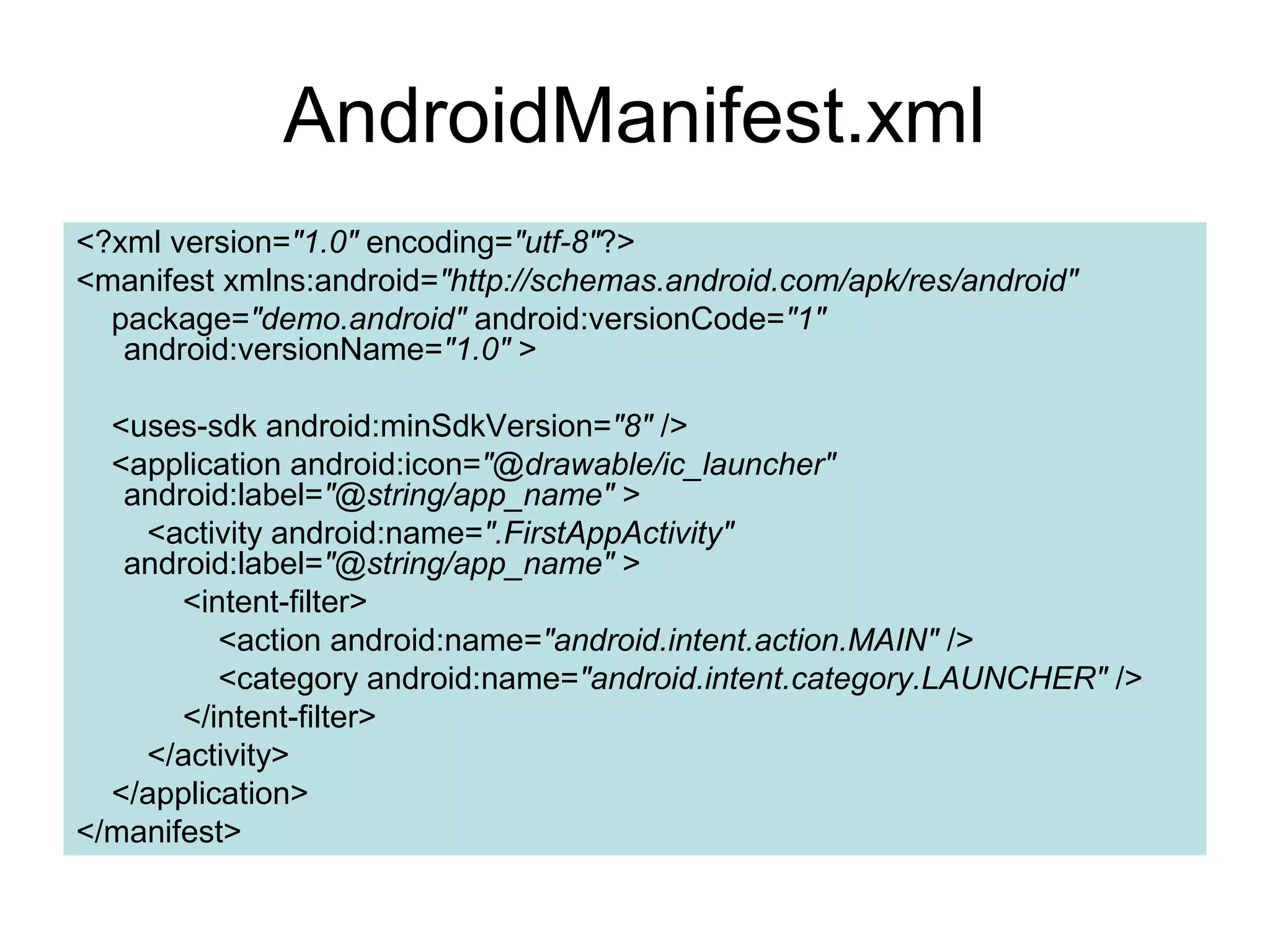 AndroidManifest.xml

<?xml version="1.0" encoding="utf-8"?>
<manifest xmlns:android="http://schemas.android.com/apk/res/android"
package="demo.android" android:versionCode="1"
android:versionName="1.0" >

<uses-sdk android:minSdkVersion="8" />
<application android:icon="@drawable/ic_launcher"
android:label="@string/app_name" >
<activity android:name=".FirstAppActivity"
android:label="@string/app_name" >
<intent-filter>
<action android:name="android.intent.action.MAIN" />
<category android:name="android.intent.category.LAUNCHER" />
</intent-filter>
</activity>
</application>
</manifest>